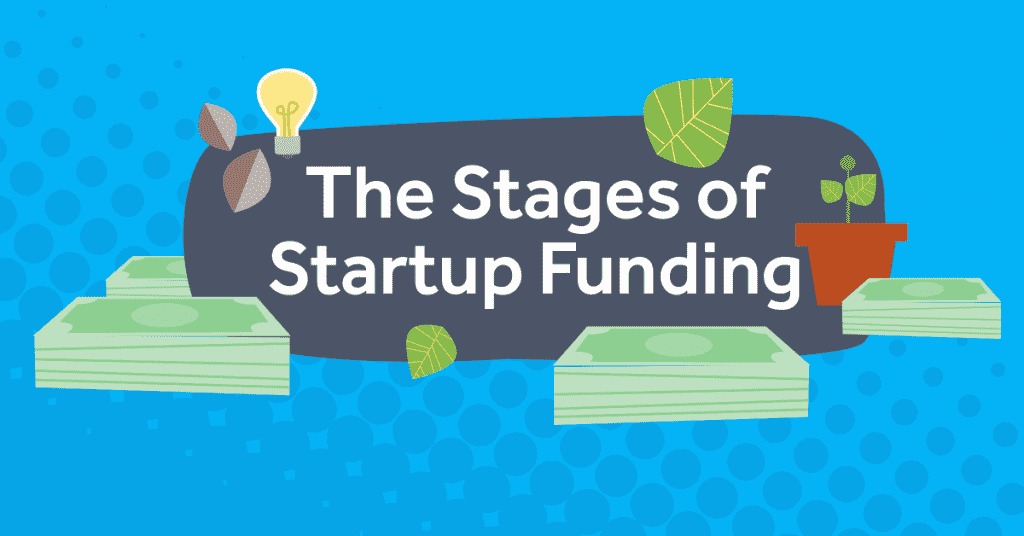 The Stages of Startup Funding